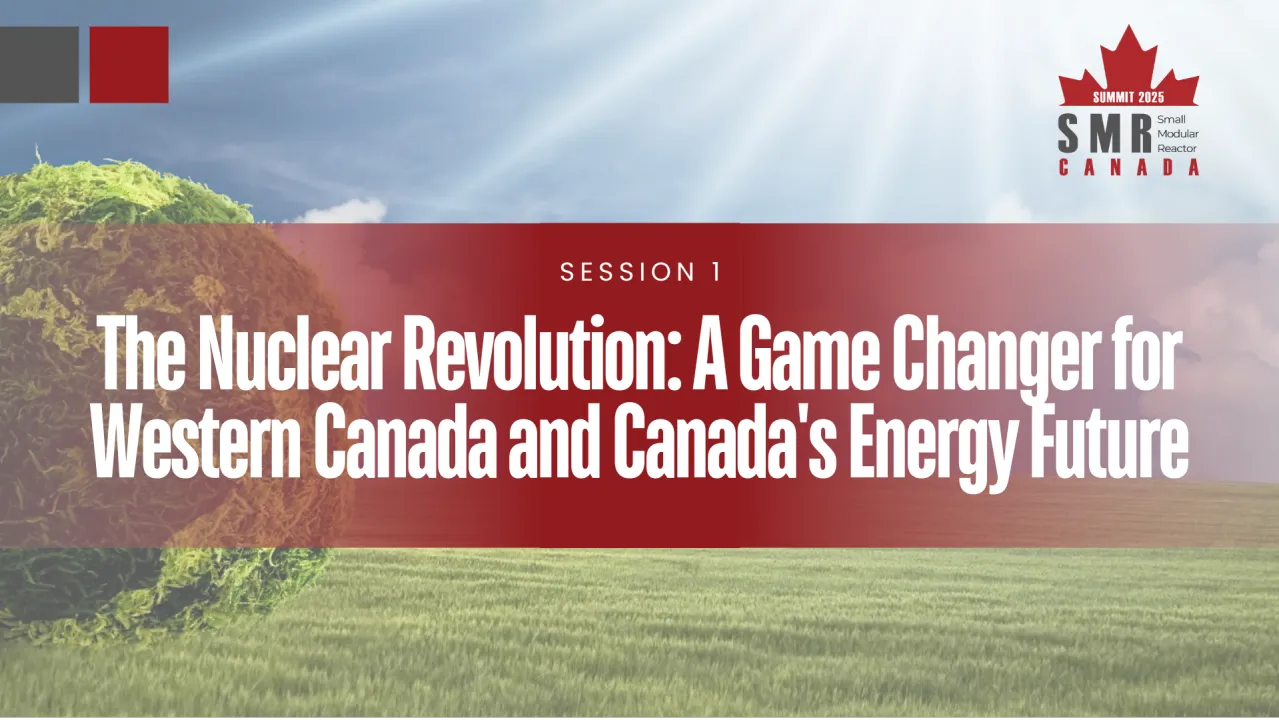 SUMMIT 2025
SMR Small Modular Reactor
CANADA

SESSION 1

The Nuclear Revolution: A Game Changer for Western Canada and Canada's Energy Future